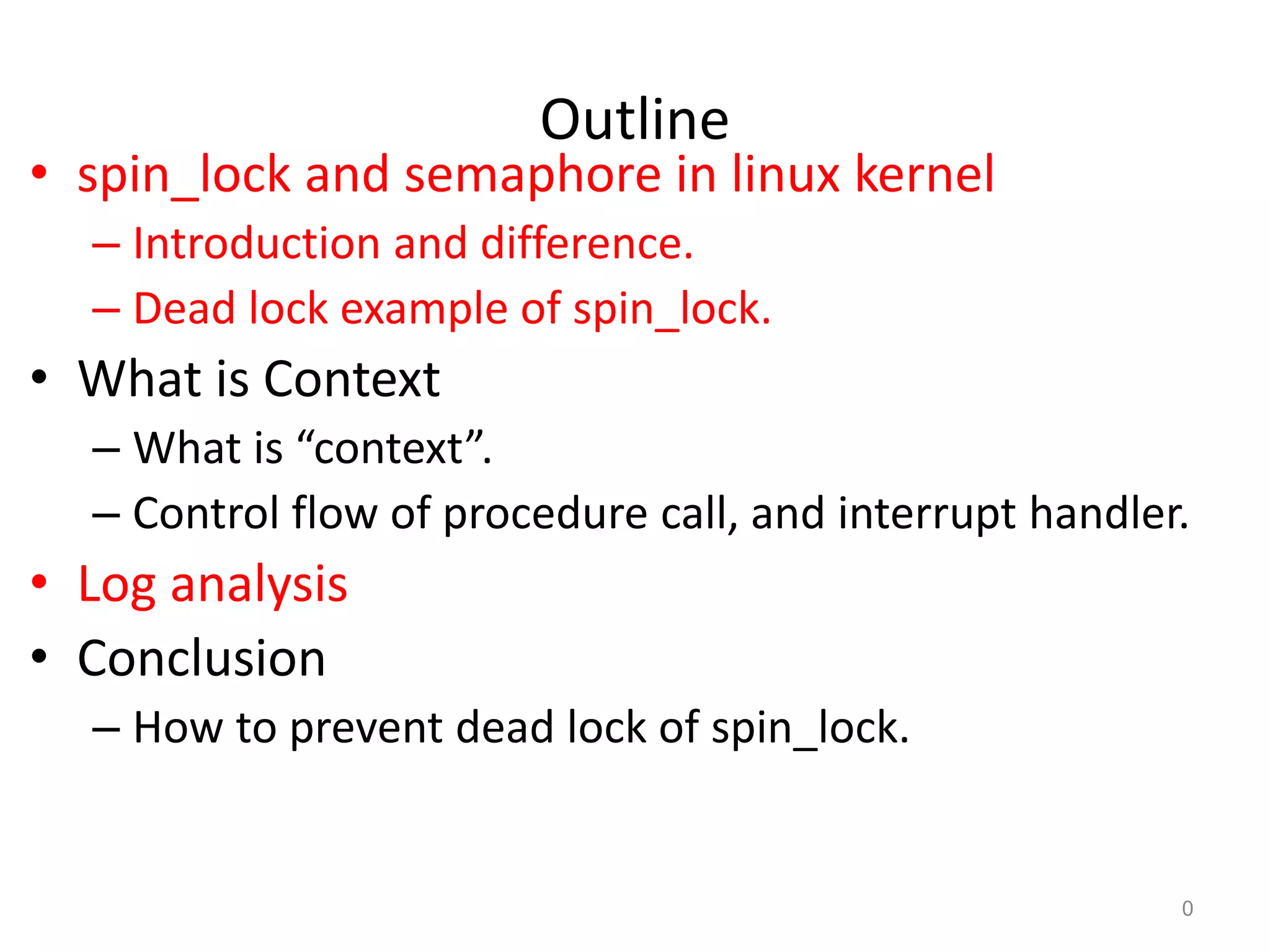 Outline

• spin_lock and semaphore in linux kernel
– Introduction and difference.
– Dead lock example of spin_lock.
• What is Context
– What is “context”.
– Control flow of procedure call, and interrupt handler.
• Log analysis
• Conclusion
– How to prevent dead lock of spin_lock.

0